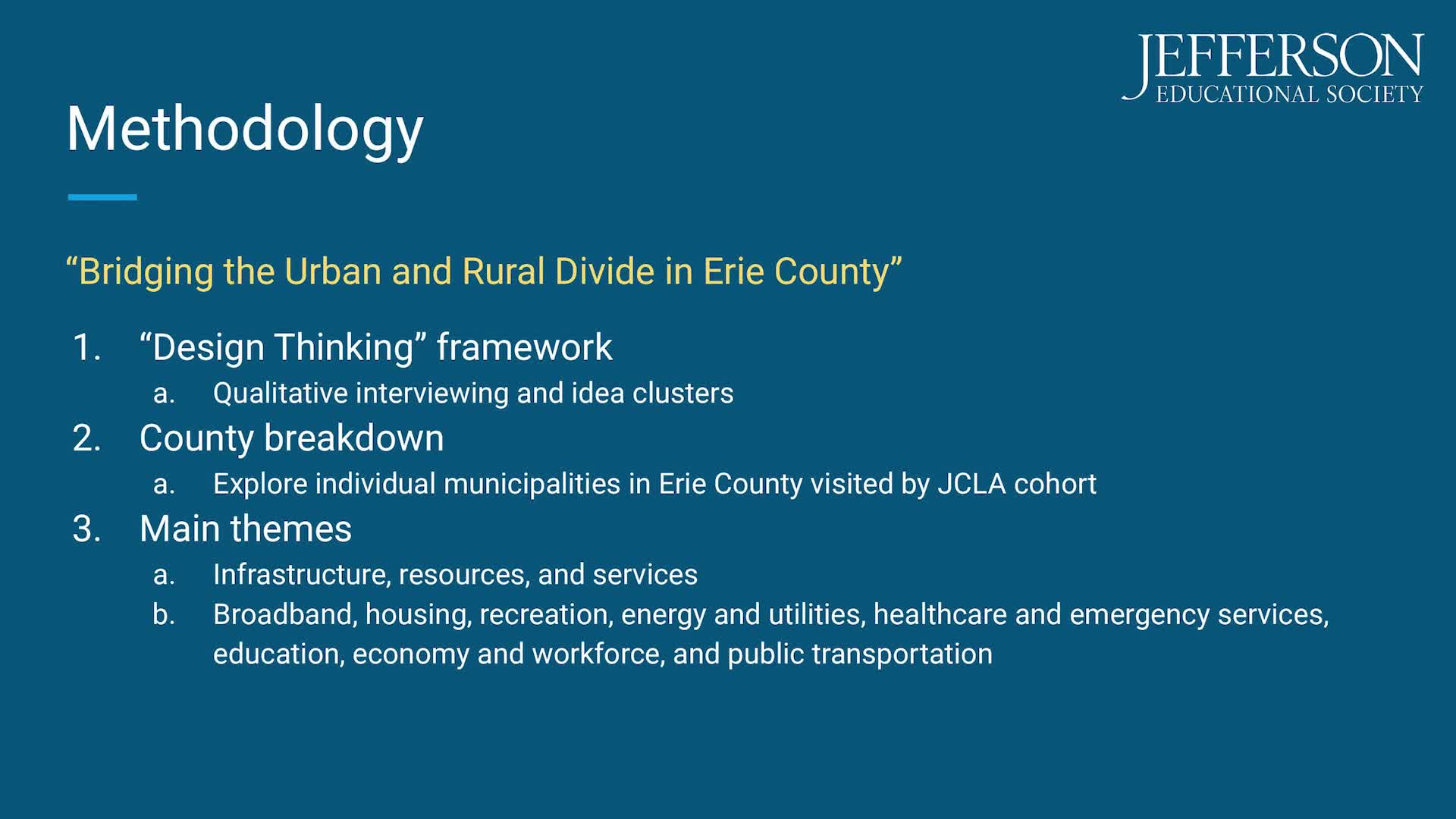 JEFFERSON
EDUCATIONAL SOCIETY

Methodology

“Bridging the Urban and Rural Divide in Erie County”

1. “Design Thinking” framework
a. Qualitative interviewing and idea clusters
2. County breakdown
a. Explore individual municipalities in Erie County visited by JCLA cohort
3. Main themes
a. Infrastructure, resources, and services
b. Broadband, housing, recreation, energy and utilities, healthcare and emergency services, education, economy and workforce, and public transportation